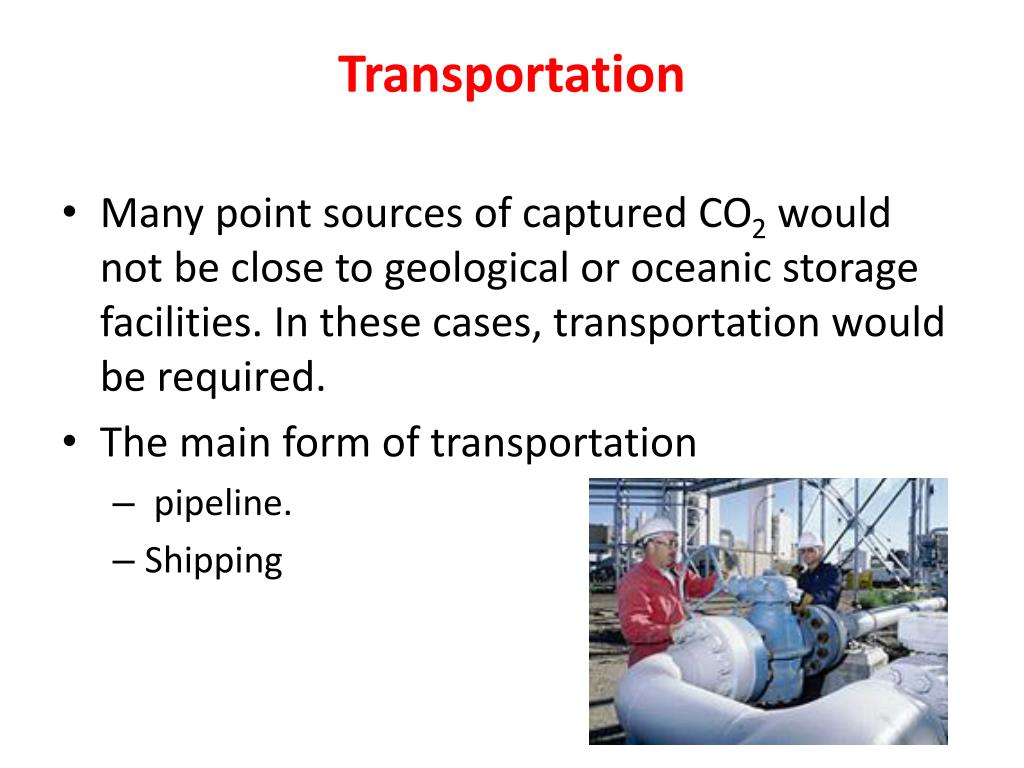 Transportation

• Many point sources of captured $CO_2$ would not be close to geological or oceanic storage facilities. In these cases, transportation would be required.

• The main form of transportation
– pipeline.
– Shipping